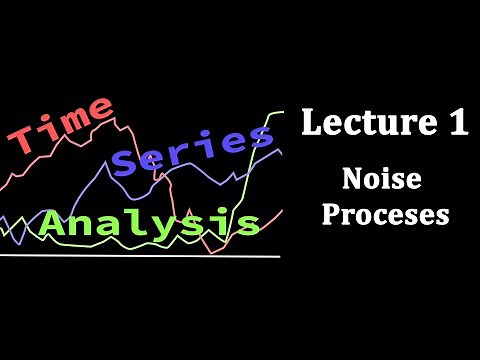 Time
Series
Analysis

Lecture 1
Noise
Proceses